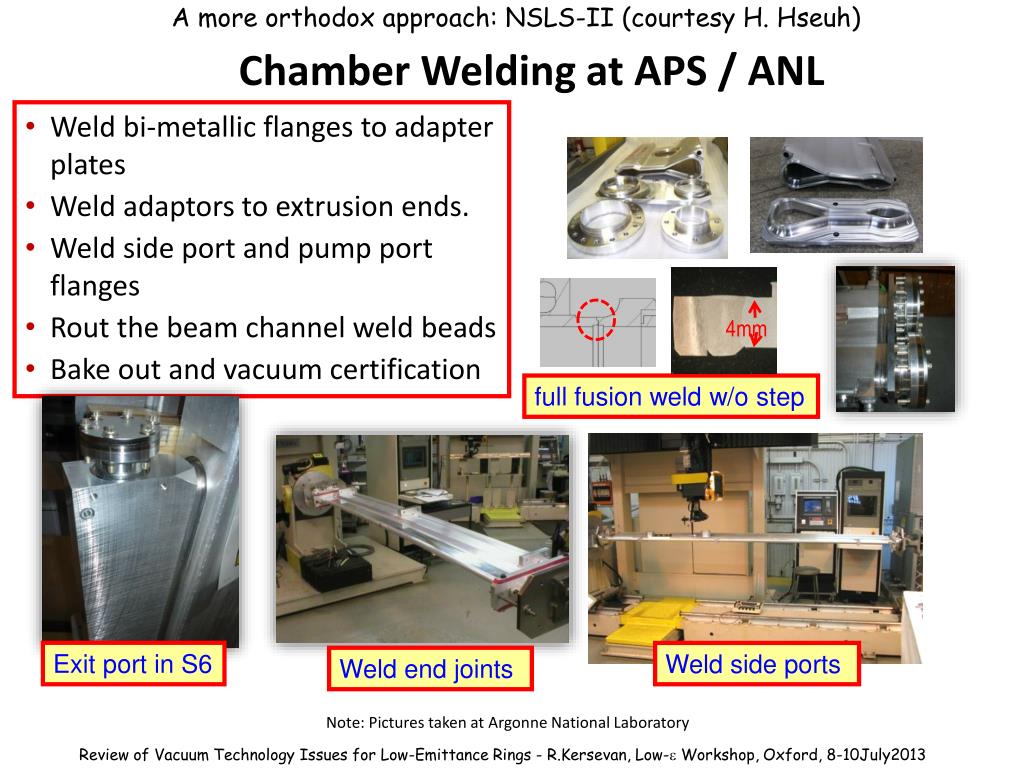 A more orthodox approach: NSLS-II (courtesy H. Hseuh)

Chamber Welding at APS / ANL

• Weld bi-metallic flanges to adapter plates
• Weld adaptors to extrusion ends.
• Weld side port and pump port flanges
• Rout the beam channel weld beads
• Bake out and vacuum certification

4mm

full fusion weld w/o step

Exit port in S6

Weld end joints

Weld side ports

Note: Pictures taken at Argonne National Laboratory

Review of Vacuum Technology Issues for Low-Emittance Rings - R.Kersevan, Low-$\varepsilon$ Workshop, Oxford, 8-10July2013